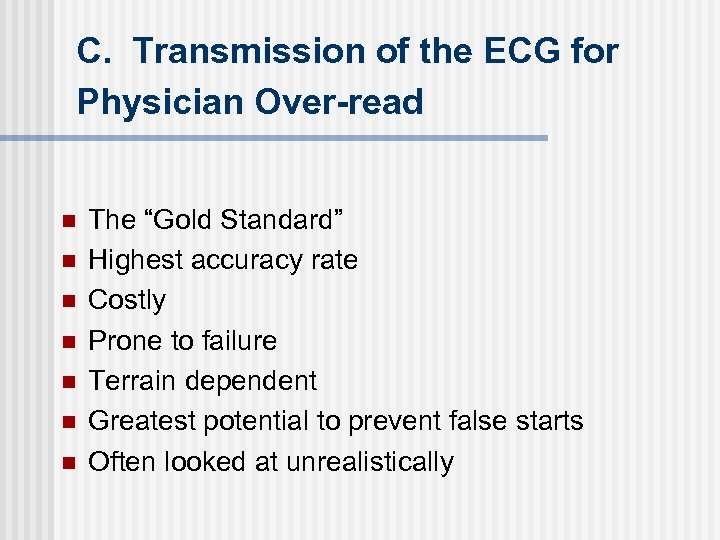 C. Transmission of the ECG for Physician Over-read

- The “Gold Standard”
- Highest accuracy rate
- Costly
- Prone to failure
- Terrain dependent
- Greatest potential to prevent false starts
- Often looked at unrealistically